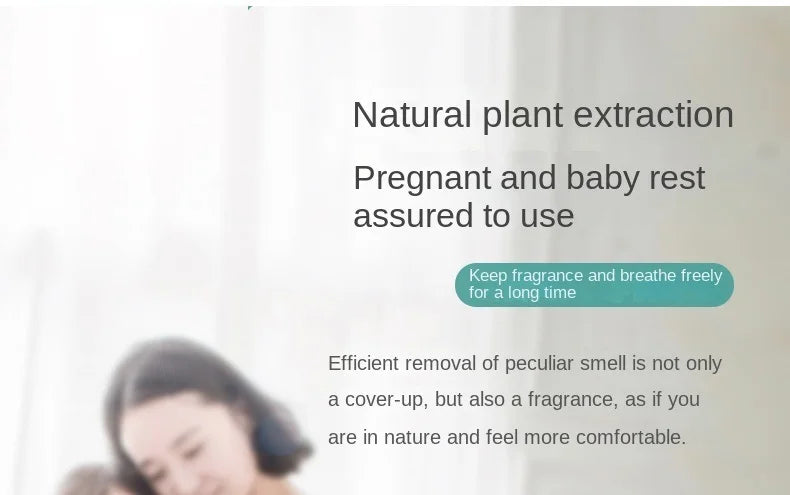 Natural plant extraction

Pregnant and baby rest assured to use

Keep fragrance and breathe freely for a long time

Efficient removal of peculiar smell is not only a cover-up, but also a fragrance, as if you are in nature and feel more comfortable.